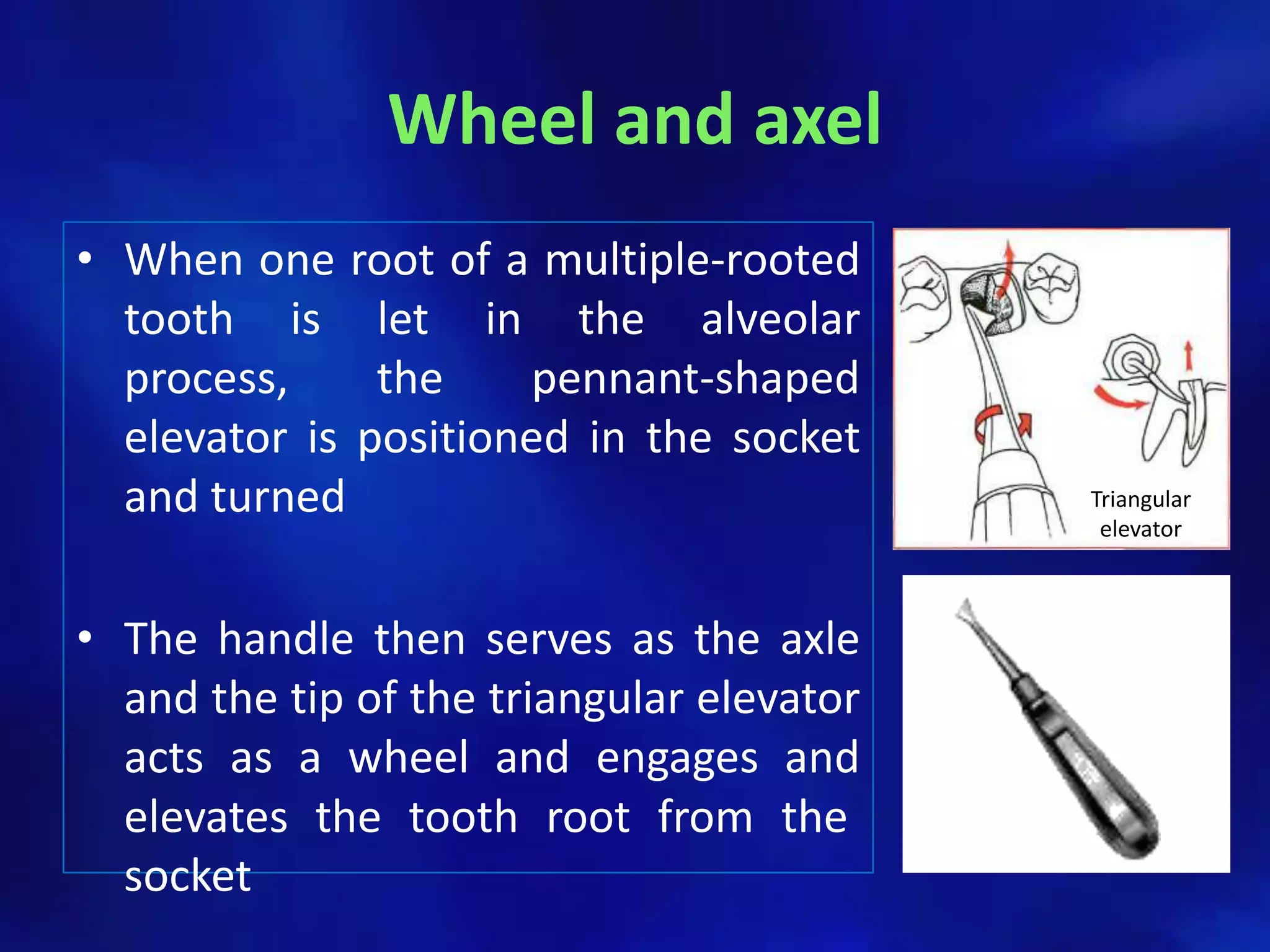 Wheel and axel

• When one root of a multiple-rooted tooth is let in the alveolar process, the pennant-shaped elevator is positioned in the socket and turned

• The handle then serves as the axle and the tip of the triangular elevator acts as a wheel and engages and elevates the tooth root from the socket

Triangular elevator